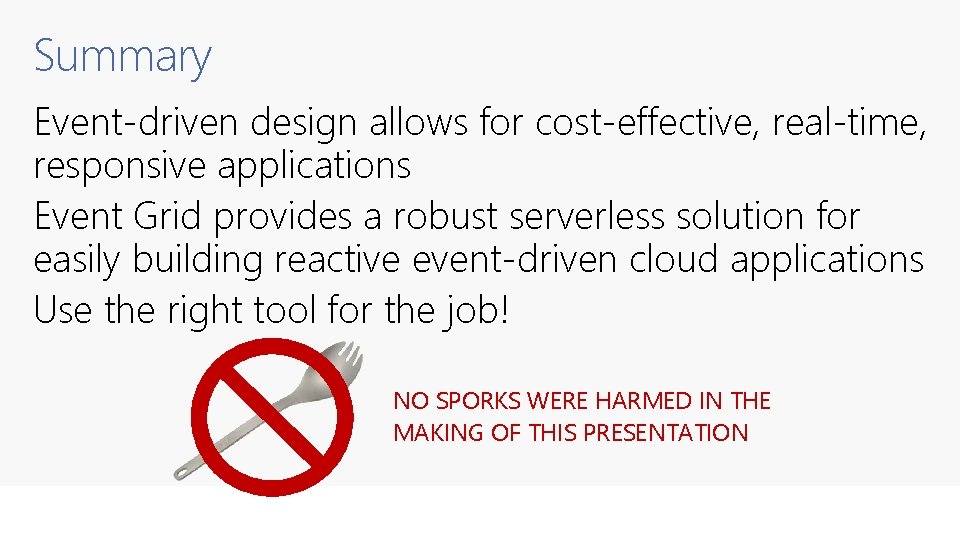 Summary

Event-driven design allows for cost-effective, real-time, responsive applications

Event Grid provides a robust serverless solution for easily building reactive event-driven cloud applications

Use the right tool for the job!

NO SPORKS WERE HARMED IN THE MAKING OF THIS PRESENTATION